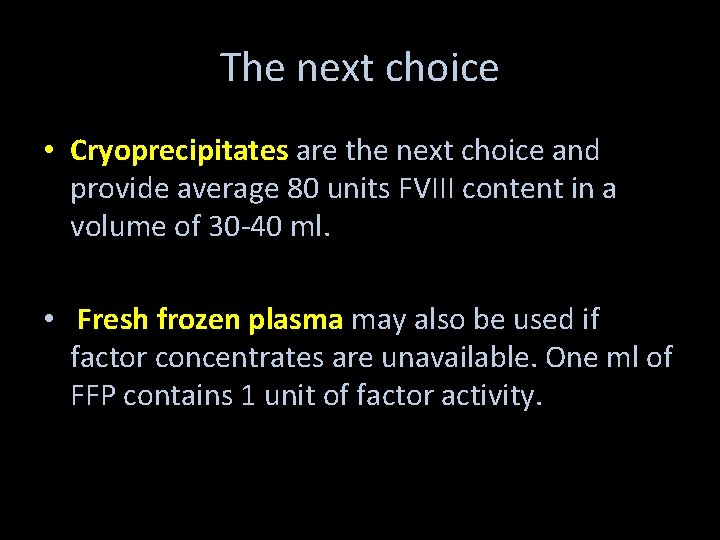 The next choice

• Cryoprecipitates are the next choice and provide average 80 units FVIII content in a volume of 30-40 ml.

• Fresh frozen plasma may also be used if factor concentrates are unavailable. One ml of FFP contains 1 unit of factor activity.